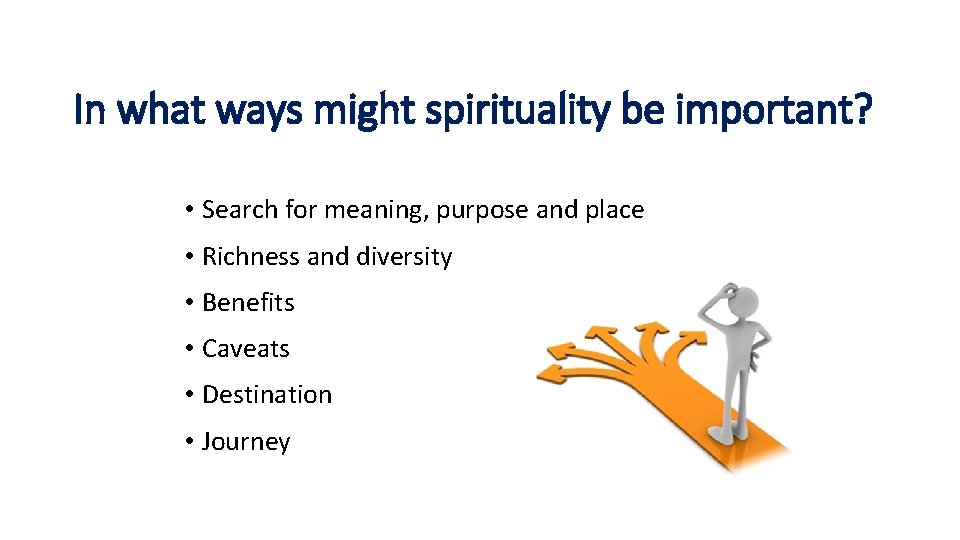 In what ways might spirituality be important?

• Search for meaning, purpose and place
• Richness and diversity
• Benefits
• Caveats
• Destination
• Journey